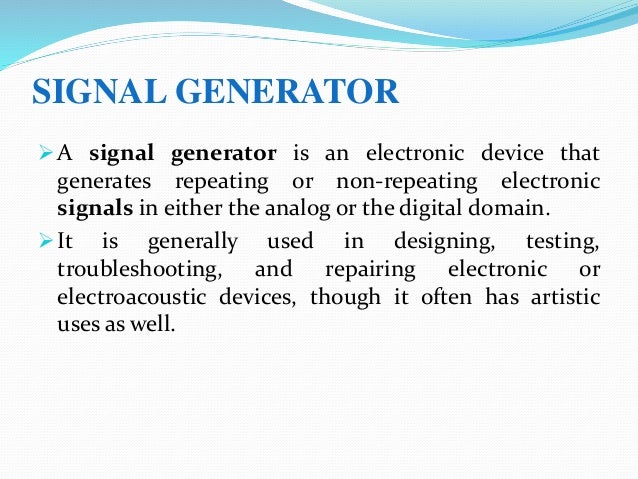 SIGNAL GENERATOR

➢ A signal generator is an electronic device that generates repeating or non-repeating electronic signals in either the analog or the digital domain.

➢ It is generally used in designing, testing, troubleshooting, and repairing electronic or electroacoustic devices, though it often has artistic uses as well.